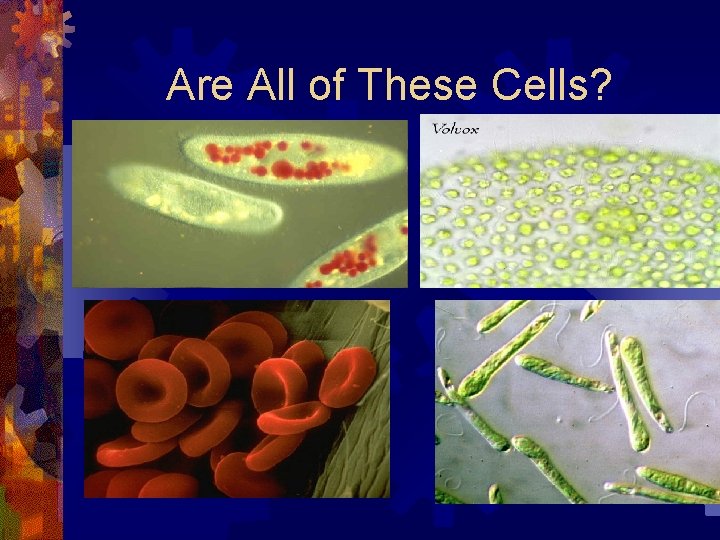 Are All of These Cells?

Volvox